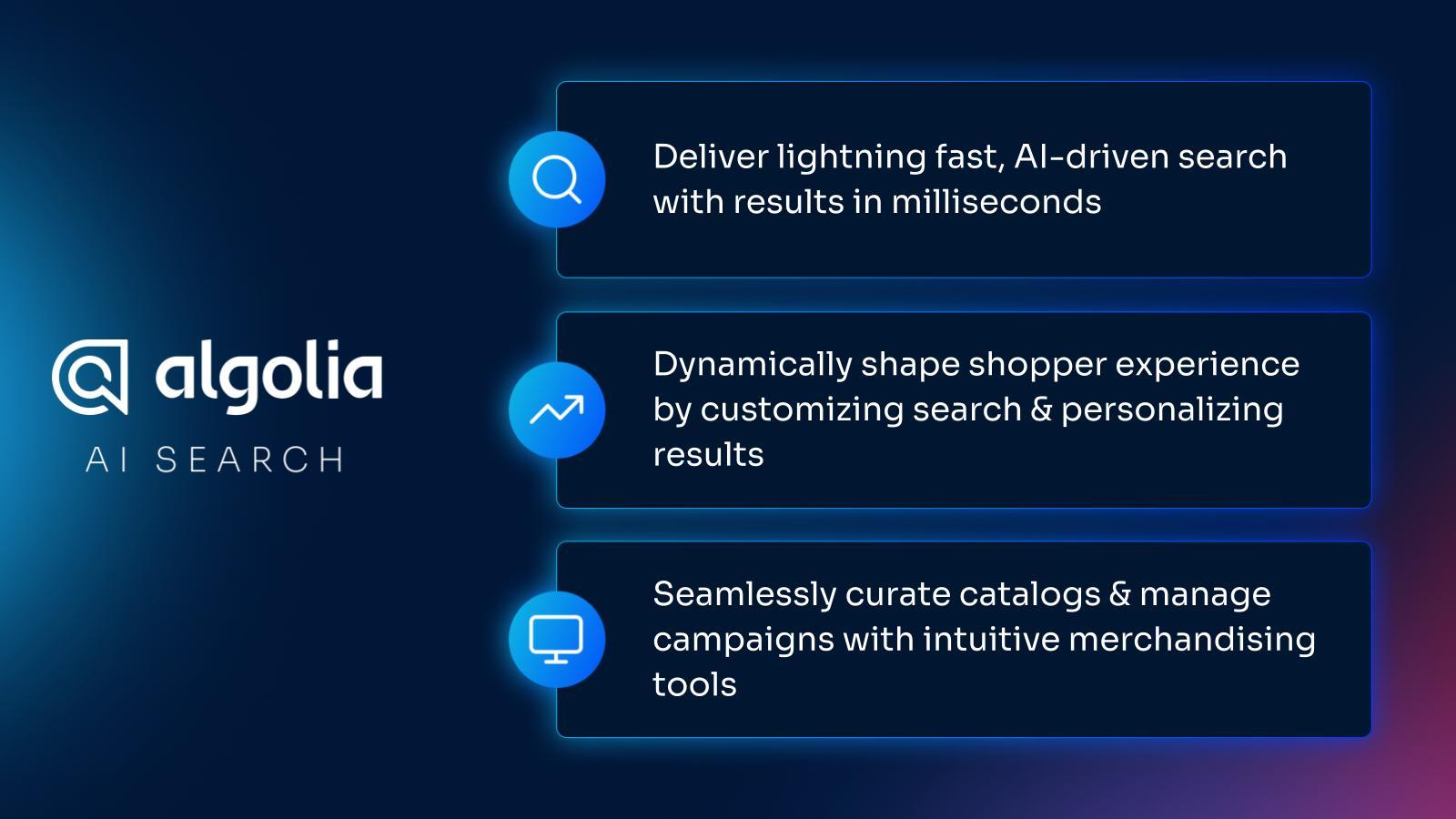 algolia
AI SEARCH

Deliver lightning fast, AI-driven search with results in milliseconds

Dynamically shape shopper experience by customizing search & personalizing results

Seamlessly curate catalogs & manage campaigns with intuitive merchandising tools